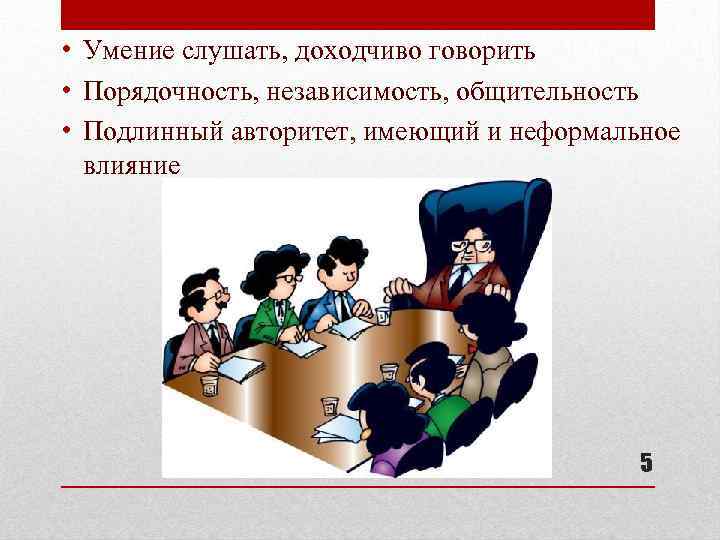 • Умение слушать, доходчиво говорить
• Порядочность, независимость, общительность
• Подлинный авторитет, имеющий и неформальное влияние

5